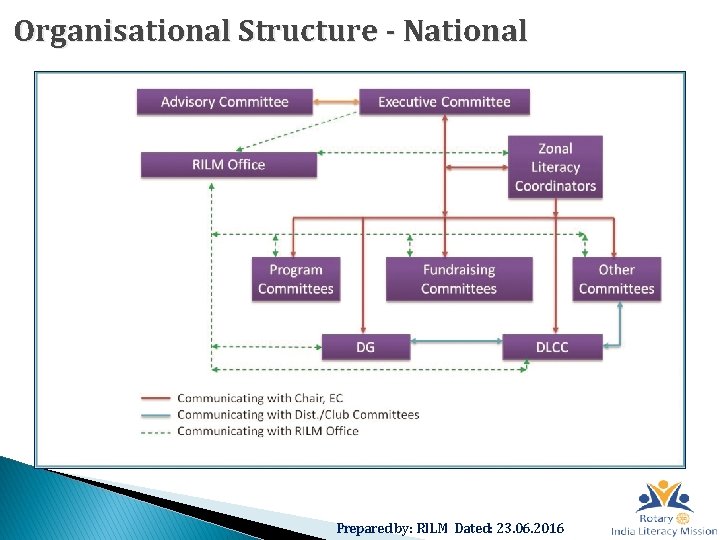 Organisational Structure - National

Advisory Committee

Executive Committee

RILM Office

Zonal Literacy Coordinators

Program Committees

Fundraising Committees

Other Committees

DG

DLCC

Communicating with Chair, EC
Communicating with Dist./Club Committees
Communicating with RILM Office

Prepared by: RILM Dated: 23.06.2016

Rotary
India Literacy Mission